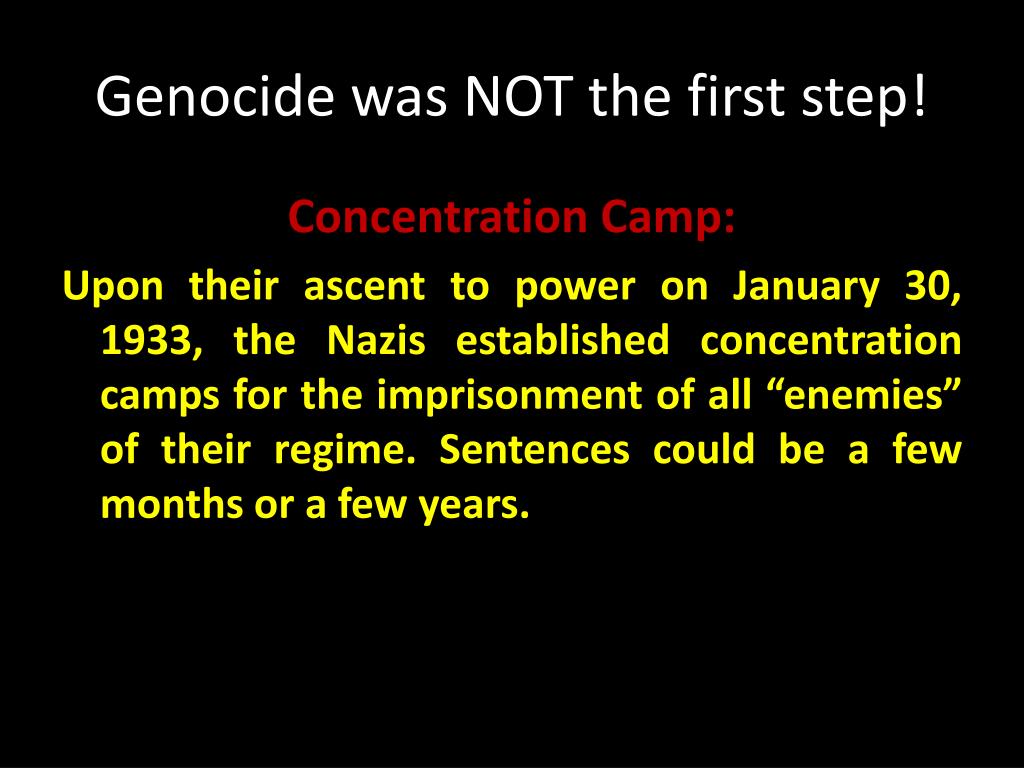 Genocide was NOT the first step!

Concentration Camp:

Upon their ascent to power on January 30, 1933, the Nazis established concentration camps for the imprisonment of all “enemies” of their regime. Sentences could be a few months or a few years.